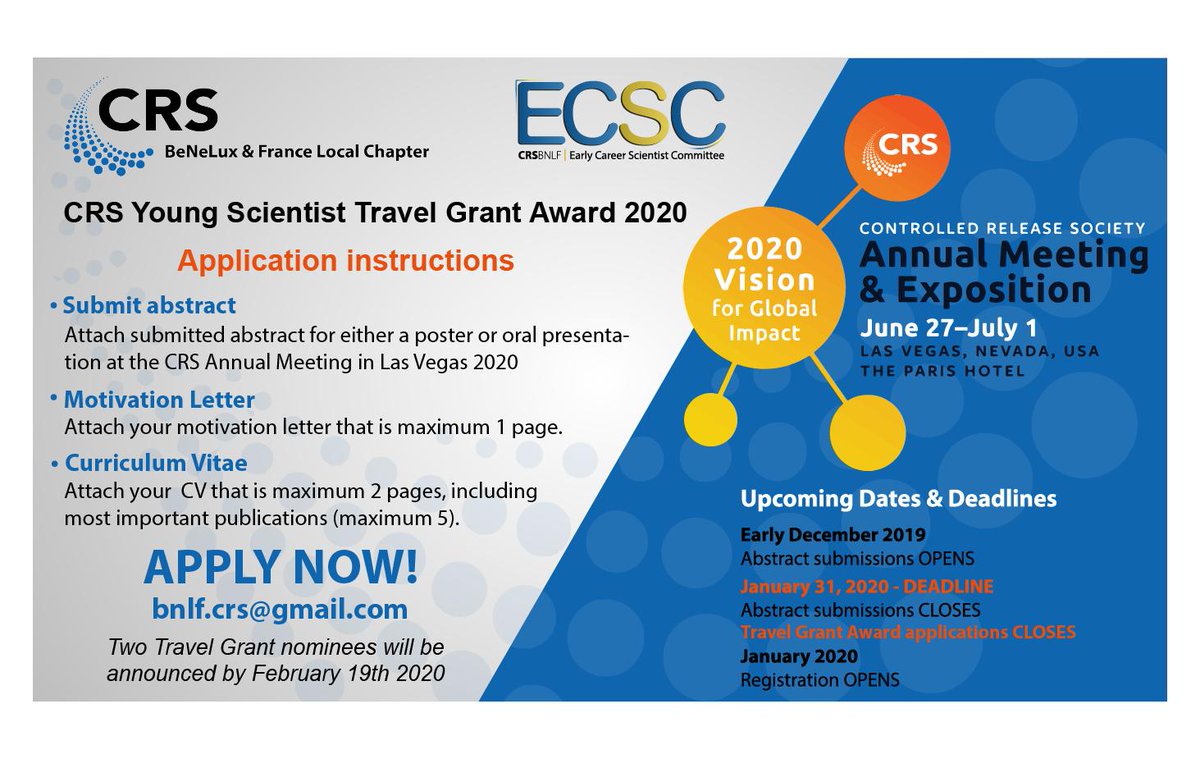 CRS
BeNeLux & France Local Chapter

ECSC
CRSBNLF | Early Career Scientist Committee

CRS Young Scientist Travel Grant Award 2020

Application instructions

• Submit abstract
Attach submitted abstract for either a poster or oral presentation at the CRS Annual Meeting in Las Vegas 2020

• Motivation Letter
Attach your motivation letter that is maximum 1 page.

• Curriculum Vitae
Attach your CV that is maximum 2 pages, including most important publications (maximum 5).

APPLY NOW!
bnlf.crs@gmail.com

Two Travel Grant nominees will be announced by February 19th 2020

CRS

2020 Vision for Global Impact

CONTROLLED RELEASE SOCIETY
Annual Meeting & Exposition
June 27–July 1
LAS VEGAS, NEVADA, USA
THE PARIS HOTEL

Upcoming Dates & Deadlines

Early December 2019
Abstract submissions OPENS
January 31, 2020 - DEADLINE
Abstract submissions CLOSES
Travel Grant Award applications CLOSES
January 2020
Registration OPENS